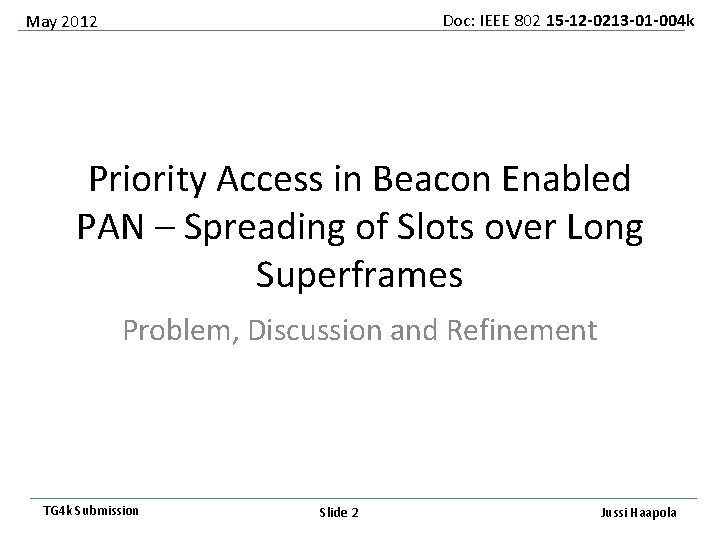 May 2012

Doc: IEEE 802 15-12-0213-01-004k

Priority Access in Beacon Enabled PAN – Spreading of Slots over Long Superframes

Problem, Discussion and Refinement

TG4k Submission

Slide 2

Jussi Haapola